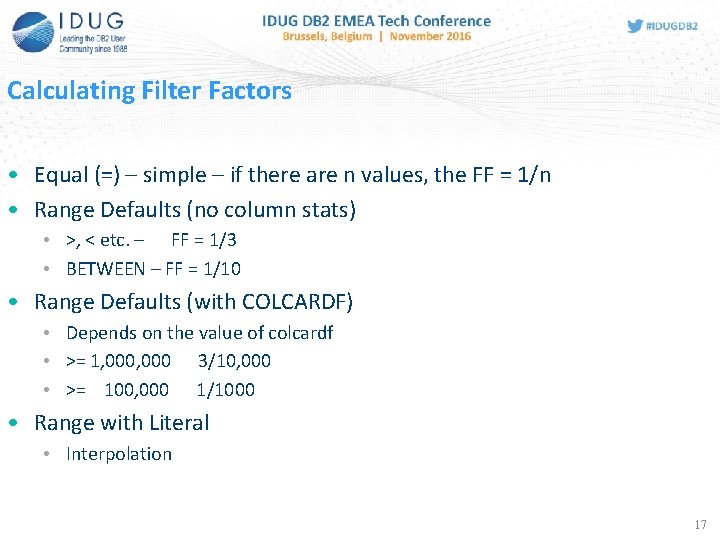 IDUG
Leading the DB2 User Community since 1988

IDUG DB2 EMEA Tech Conference
Brussels, Belgium | November 2016

#IDUGDB2

Calculating Filter Factors

• Equal (=) – simple – if there are n values, the FF = 1/n
• Range Defaults (no column stats)
  • >, < etc. – FF = 1/3
  • BETWEEN – FF = 1/10
• Range Defaults (with COLCARDF)
  • Depends on the value of colcardf
  • >= 1,000,000 3/10,000
  • >= 100,000 1/1000
• Range with Literal
  • Interpolation

17